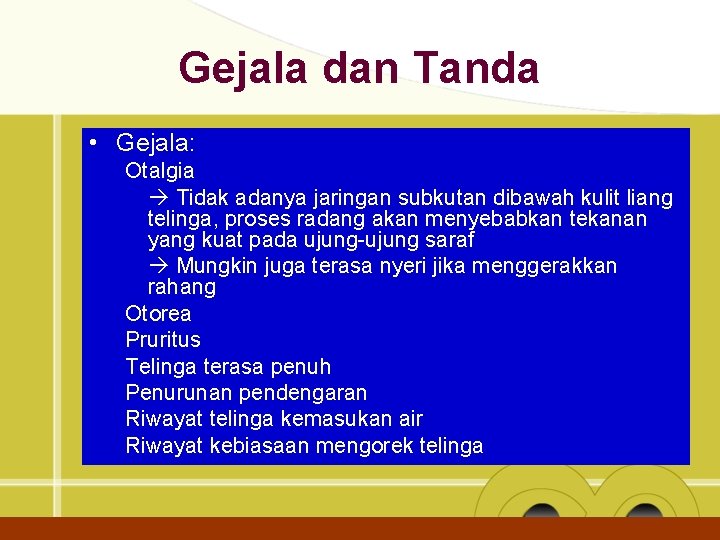 Gejala dan Tanda

• Gejala:

Otalgia

→ Tidak adanya jaringan subkutan dibawah kulit liang telinga, proses radang akan menyebabkan tekanan yang kuat pada ujung-ujung saraf

→ Mungkin juga terasa nyeri jika menggerakkan rahang

Otorea

Pruritus

Telinga terasa penuh

Penurunan pendengaran

Riwayat telinga kemasukan air

Riwayat kebiasaan mengorek telinga